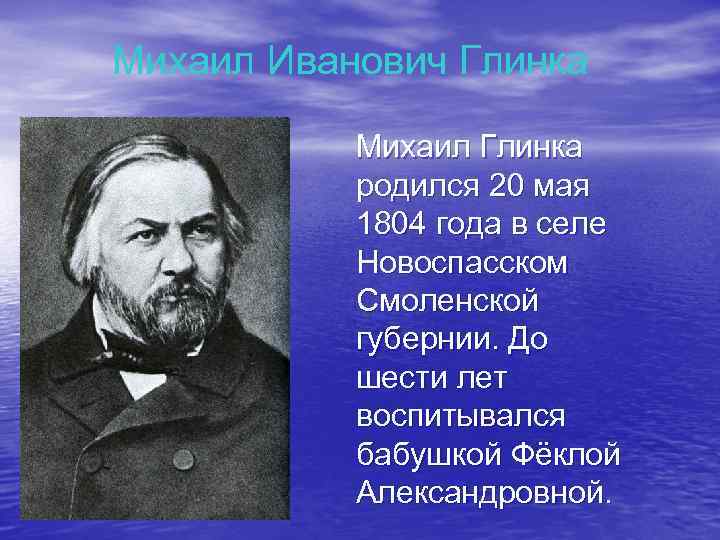 Михаил Иванович Глинка

Михаил Глинка родился 20 мая 1804 года в селе Новоспасском Смоленской губернии. До шести лет воспитывался бабушкой Фёклой Александровной.